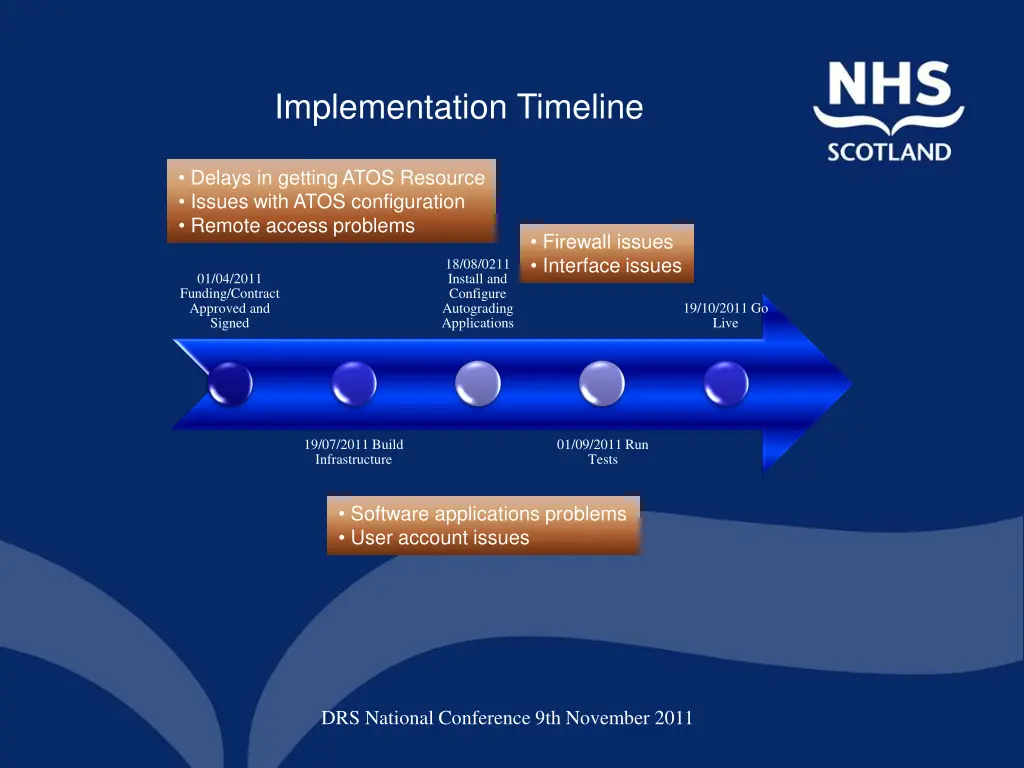 Implementation Timeline

NHS SCOTLAND

• Delays in getting ATOS Resource
• Issues with ATOS configuration
• Remote access problems

• Firewall issues
• Interface issues

01/04/2011 Funding/Contract Approved and Signed

18/08/0211 Install and Configure Autograding Applications

19/10/2011 Go Live

19/07/2011 Build Infrastructure

01/09/2011 Run Tests

• Software applications problems
• User account issues

DRS National Conference 9th November 2011